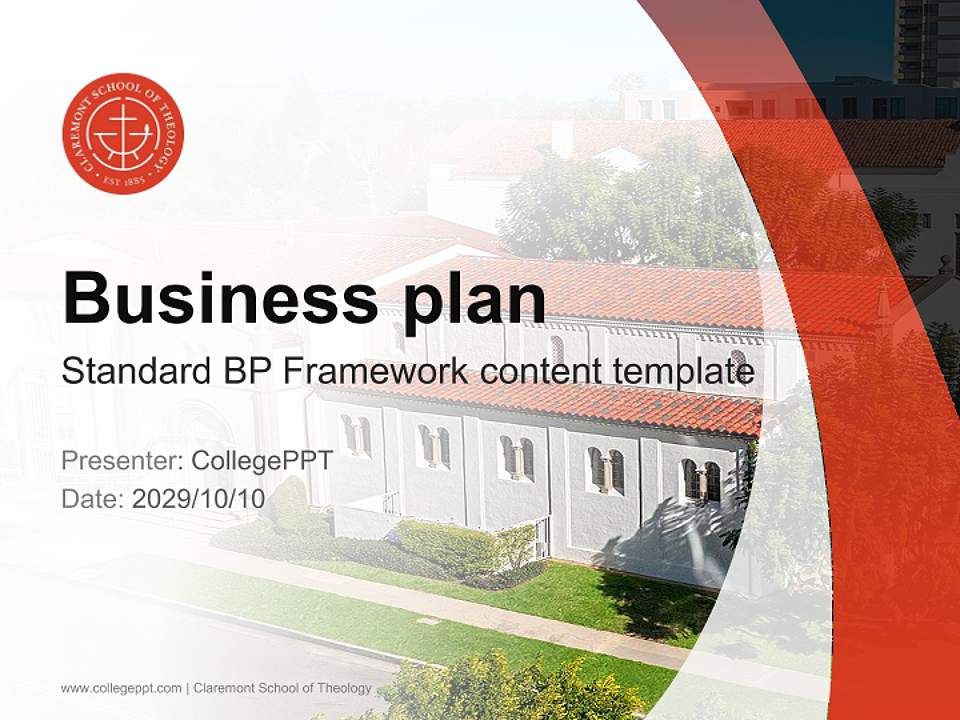 CLAREMONT SCHOOL OF THEOLOGY
EST 1885

Business plan

Standard BP Framework content template

Presenter: CollegePPT
Date: 2029/10/10

www.collegeppt.com | Claremont School of Theology